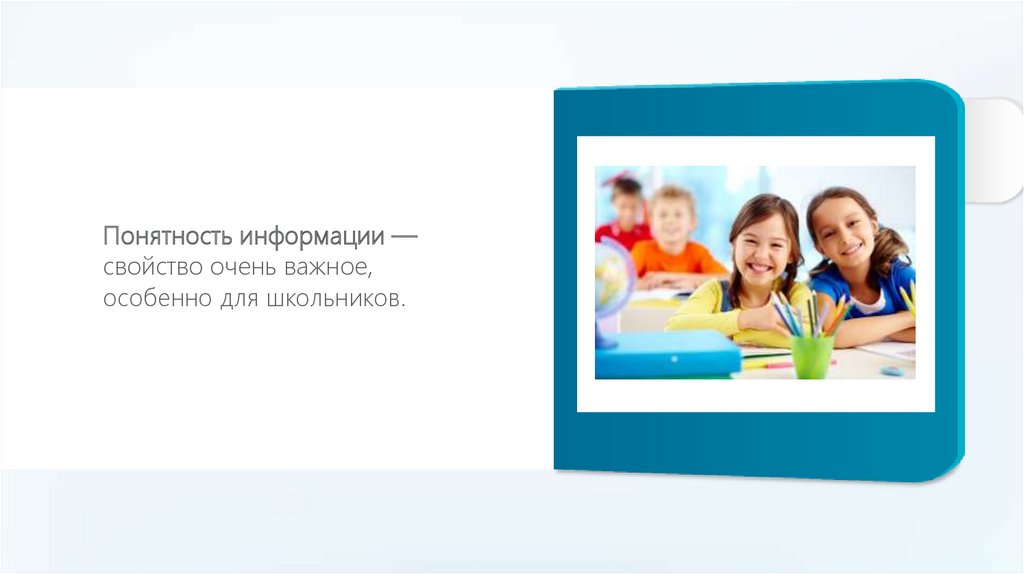 Понятность информации — свойство очень важное, особенно для школьников.